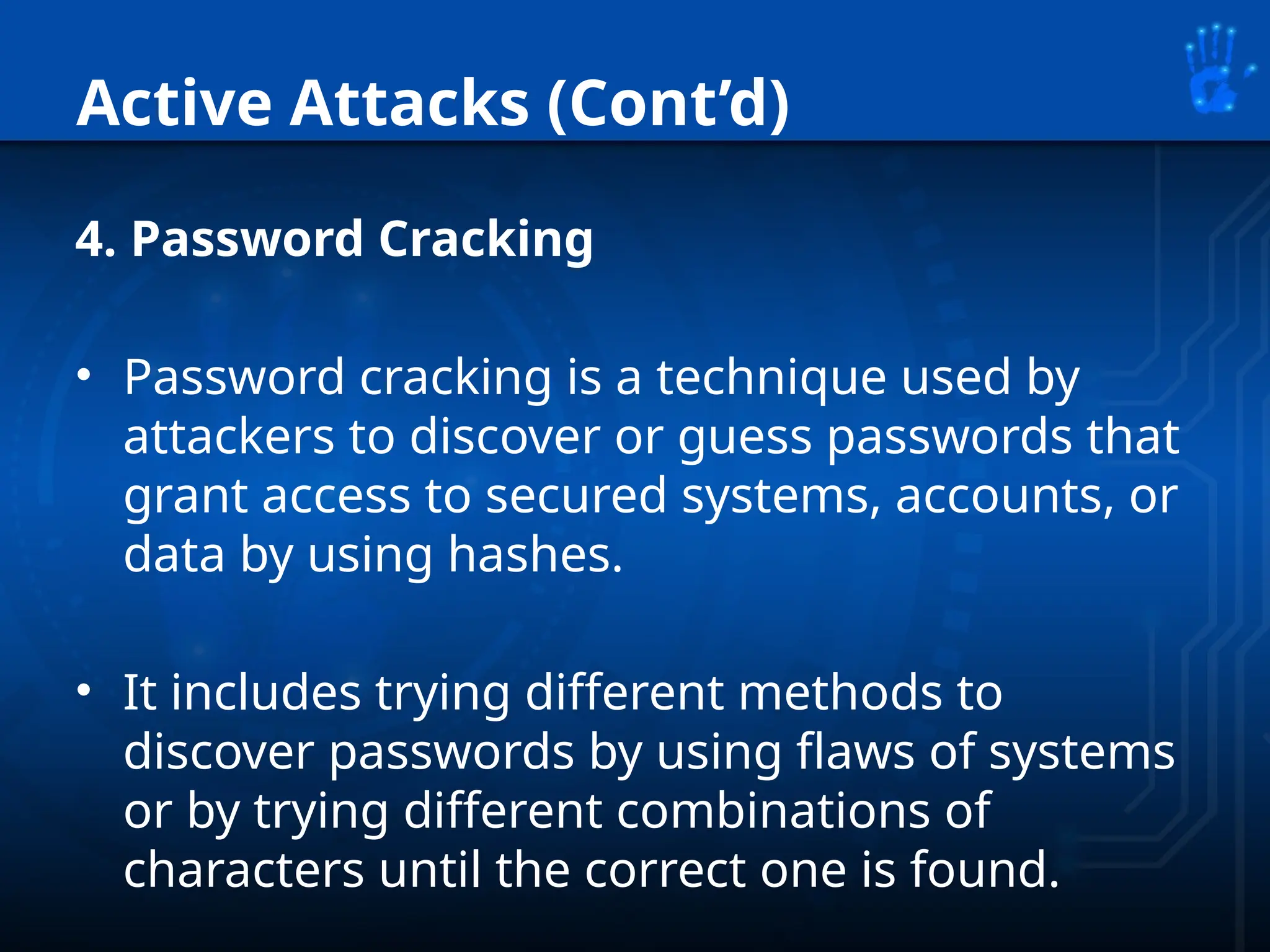 Active Attacks (Cont’d)

4. Password Cracking

• Password cracking is a technique used by attackers to discover or guess passwords that grant access to secured systems, accounts, or data by using hashes.

• It includes trying different methods to discover passwords by using flaws of systems or by trying different combinations of characters until the correct one is found.